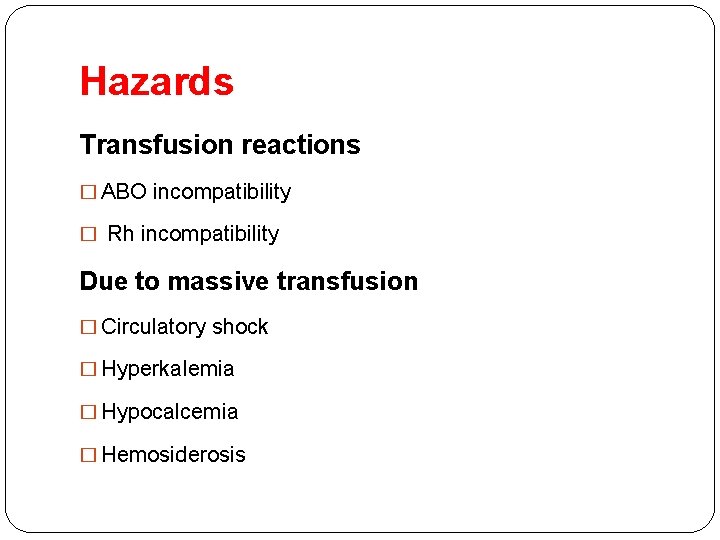 Hazards

Transfusion reactions

□ ABO incompatibility

□ Rh incompatibility

Due to massive transfusion

□ Circulatory shock

□ Hyperkalemia

□ Hypocalcemia

□ Hemosiderosis